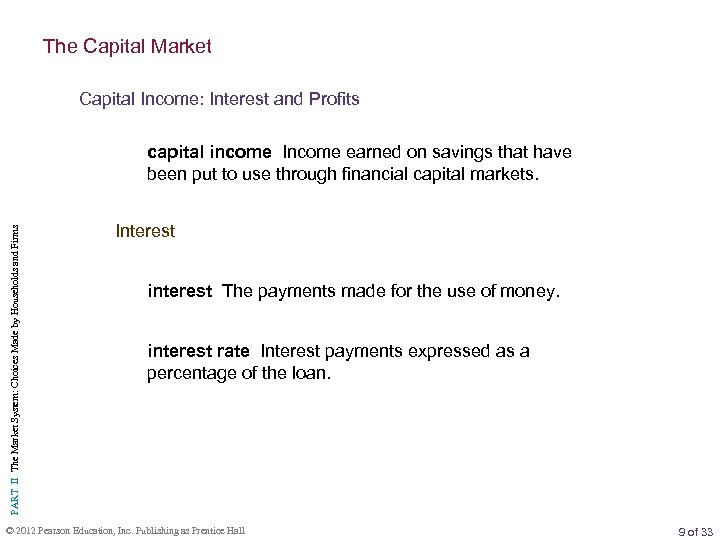 The Capital Market

Capital Income: Interest and Profits

capital income Income earned on savings that have been put to use through financial capital markets.

Interest

interest The payments made for the use of money.

interest rate Interest payments expressed as a percentage of the loan.

PART II The Market System: Choices Made by Households and Firms

© 2012 Pearson Education, Inc. Publishing as Prentice Hall

9 of 33